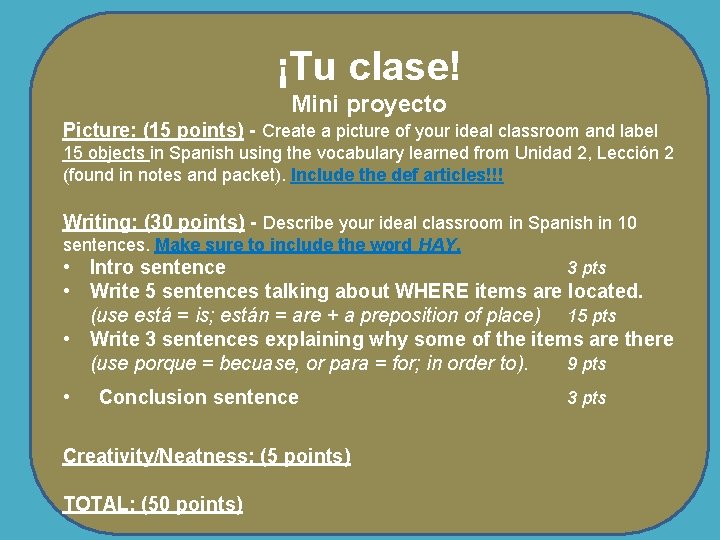 ¡Tu clase!
Mini proyecto

Picture: (15 points) - Create a picture of your ideal classroom and label 15 objects in Spanish using the vocabulary learned from Unidad 2, Lección 2 (found in notes and packet). Include the def articles!!!

Writing: (30 points) - Describe your ideal classroom in Spanish in 10 sentences. Make sure to include the word HAY.

• Intro sentence 3 pts
• Write 5 sentences talking about WHERE items are located. (use está = is; están = are + a preposition of place) 15 pts
• Write 3 sentences explaining why some of the items are there (use porque = becuase, or para = for; in order to). 9 pts
• Conclusion sentence 3 pts

Creativity/Neatness: (5 points)

TOTAL: (50 points)